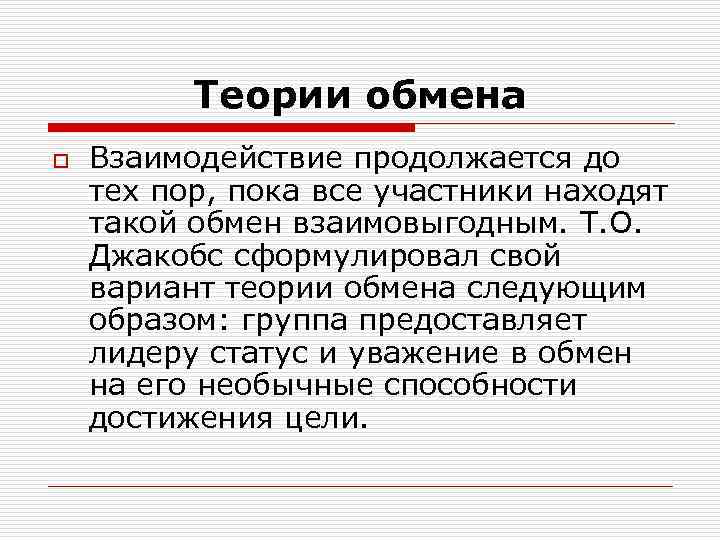 Теории обмена

Взаимодействие продолжается до тех пор, пока все участники находят такой обмен взаимовыгодным. Т.О. Джакобс сформулировал свой вариант теории обмена следующим образом: группа предоставляет лидеру статус и уважение в обмен на его необычные способности достижения цели.